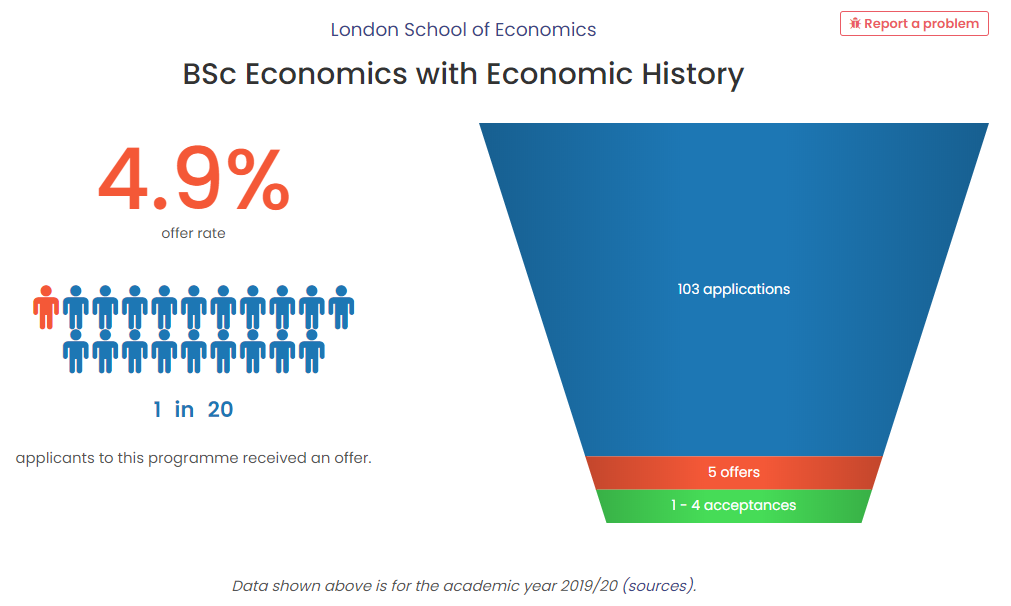 London School of Economics

Report a problem

BSc Economics with Economic History

4.9%

offer rate

1 in 20

applicants to this programme received an offer.

103 applications

5 offers

1 - 4 acceptances

Data shown above is for the academic year 2019/20 (sources).